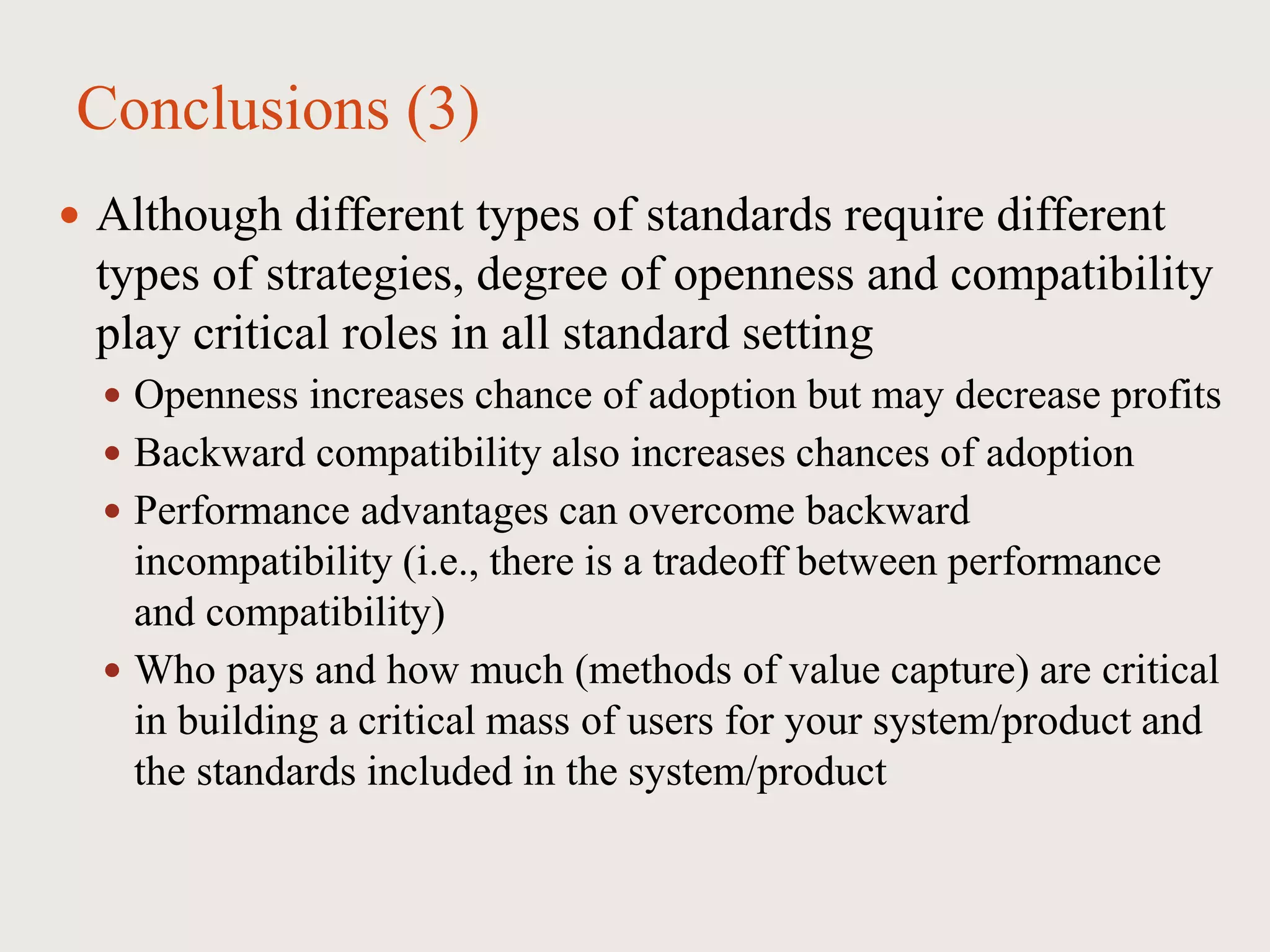 Conclusions (3)

• Although different types of standards require different types of strategies, degree of openness and compatibility play critical roles in all standard setting

• Openness increases chance of adoption but may decrease profits

• Backward compatibility also increases chances of adoption

• Performance advantages can overcome backward incompatibility (i.e., there is a tradeoff between performance and compatibility)

• Who pays and how much (methods of value capture) are critical in building a critical mass of users for your system/product and the standards included in the system/product